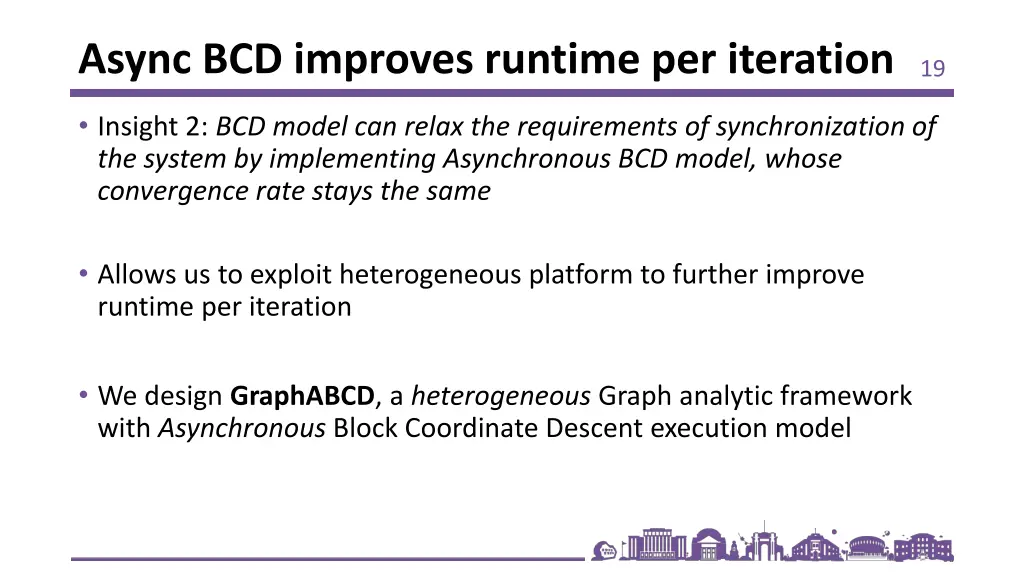 Async BCD improves runtime per iteration 19

• Insight 2: BCD model can relax the requirements of synchronization of the system by implementing Asynchronous BCD model, whose convergence rate stays the same

• Allows us to exploit heterogeneous platform to further improve runtime per iteration

• We design GraphABCD, a heterogeneous Graph analytic framework with Asynchronous Block Coordinate Descent execution model